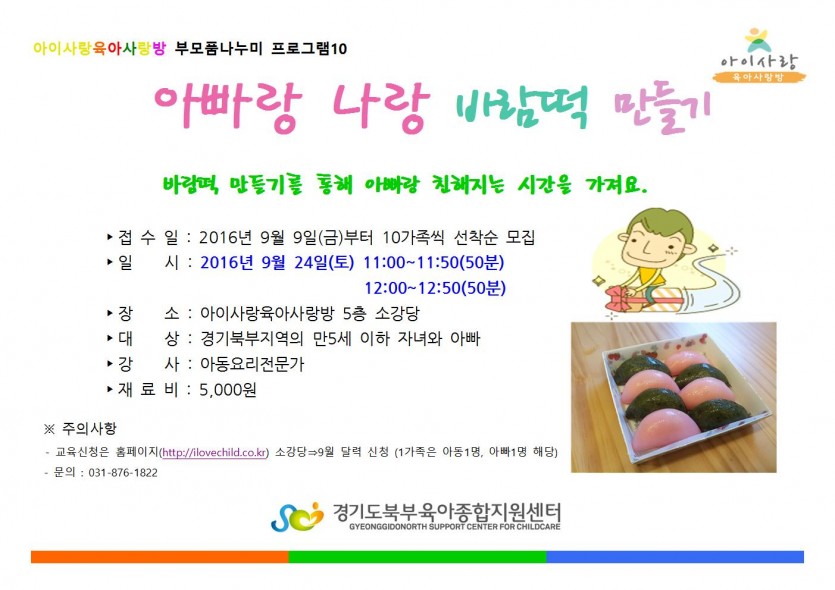 아이사랑육아사랑방 부모품나누미 프로그램10

아이사랑
육아사랑방

아빠랑 나랑 바람떡 만들기

바람떡 만들기를 통해 아빠랑 친해지는 시간을 가져요.

▸접 수 일 : 2016년 9월 9일(금)부터 10가족씩 선착순 모집
▸일 시 : 2016년 9월 24일(토) 11:00~11:50(50분)
12:00~12:50(50분)
▸장 소 : 아이사랑육아사랑방 5층 소강당
▸대 상 : 경기북부지역의 만5세 이하 자녀와 아빠
▸강 사 : 아동요리전문가
▸재 료 비 : 5,000원

※ 주의사항
- 교육신청은 홈페이지(http://ilovechild.co.kr) 소강당⇒9월 달력 신청 (1가족은 아동1명, 아빠1명 해당)
- 문의 : 031-876-1822

경기도북부육아종합지원센터
GYEONGGIDONORTH SUPPORT CENTER FOR CHILDCARE